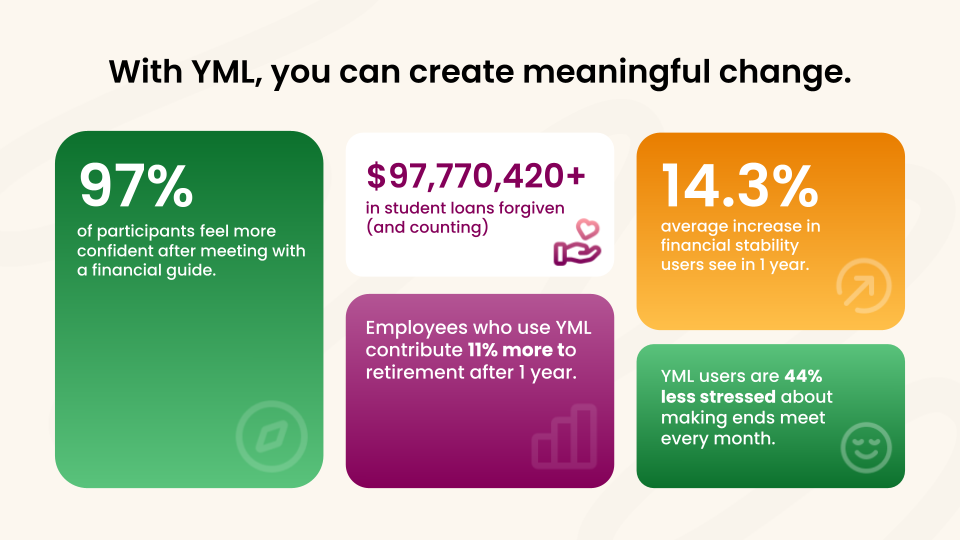 With YML, you can create meaningful change.

97%
of participants feel more confident after meeting with a financial guide.

$97,770,420+
in student loans forgiven (and counting)

Employees who use YML contribute 11% more to retirement after 1 year.

14.3%
average increase in financial stability users see in 1 year.

YML users are 44% less stressed about making ends meet every month.